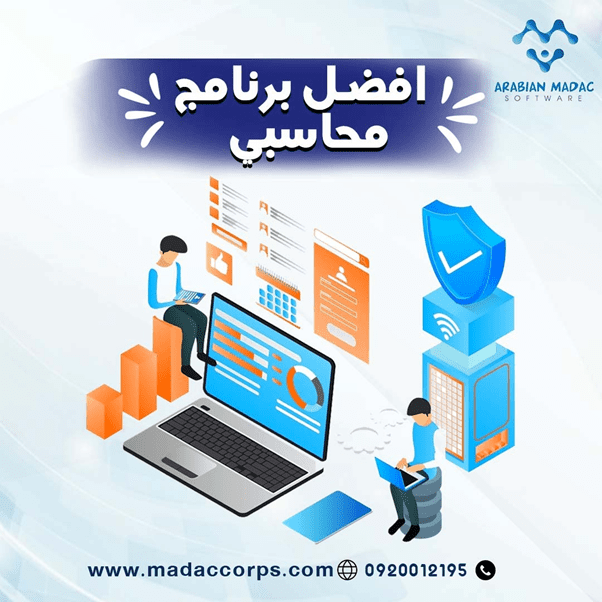 ARABIAN MADAC
SOFTWARE

افضل برنامج محاسبي

www.madaccorps.com 0920012195